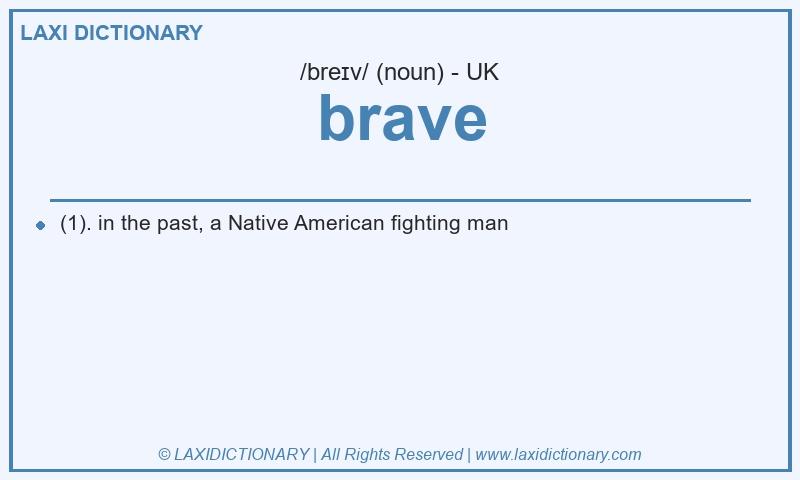 LAXI DICTIONARY

/breɪv/ (noun) - UK

brave

(1). in the past, a Native American fighting man

© LAXIDICTIONARY | All Rights Reserved | www.laxidictionary.com